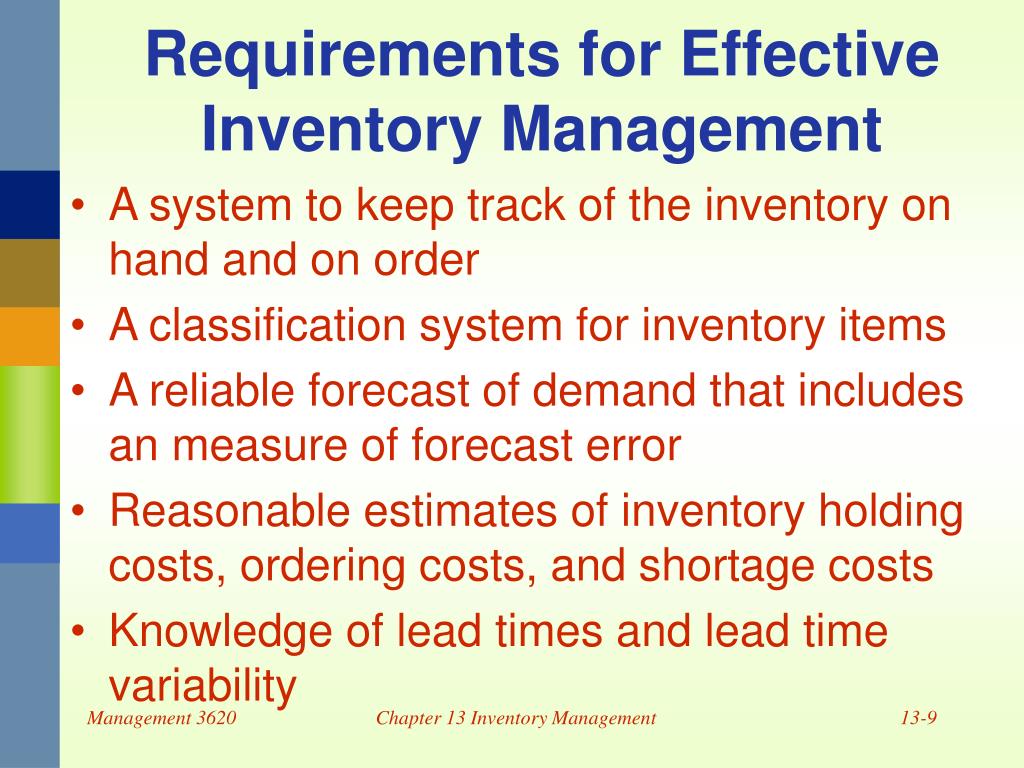 Requirements for Effective Inventory Management

• A system to keep track of the inventory on hand and on order
• A classification system for inventory items
• A reliable forecast of demand that includes an measure of forecast error
• Reasonable estimates of inventory holding costs, ordering costs, and shortage costs
• Knowledge of lead times and lead time variability

Management 3620

Chapter 13 Inventory Management

13-9